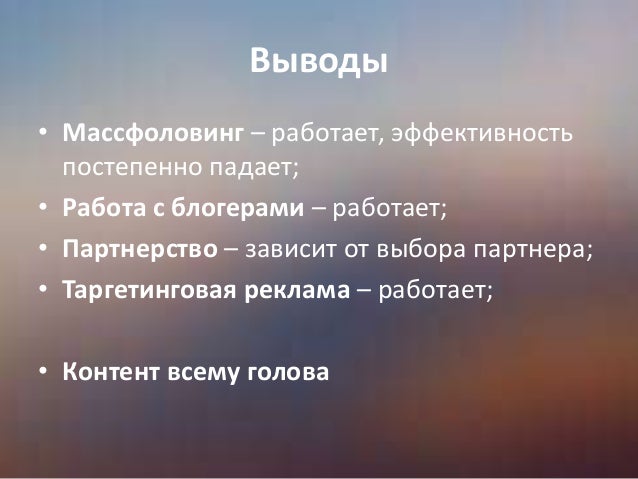 Выводы

• Массфоловинг – работает, эффективность постепенно падает;
• Работа с блогерами – работает;
• Партнерство – зависит от выбора партнера;
• Таргетинговая реклама – работает;

• Контент всему голова